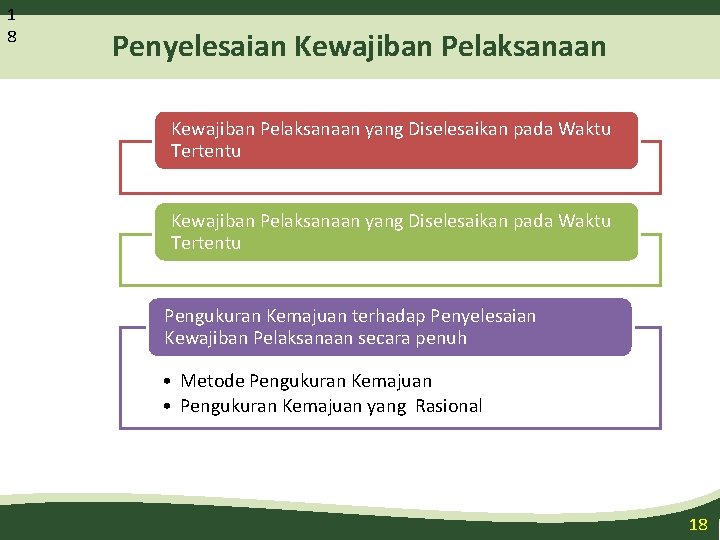 1
8

Penyelesaian Kewajiban Pelaksanaan

Kewajiban Pelaksanaan yang Diselesaikan pada Waktu Tertentu

Kewajiban Pelaksanaan yang Diselesaikan pada Waktu Tertentu

Pengukuran Kemajuan terhadap Penyelesaian Kewajiban Pelaksanaan secara penuh

• Metode Pengukuran Kemajuan
• Pengukuran Kemajuan yang Rasional

18